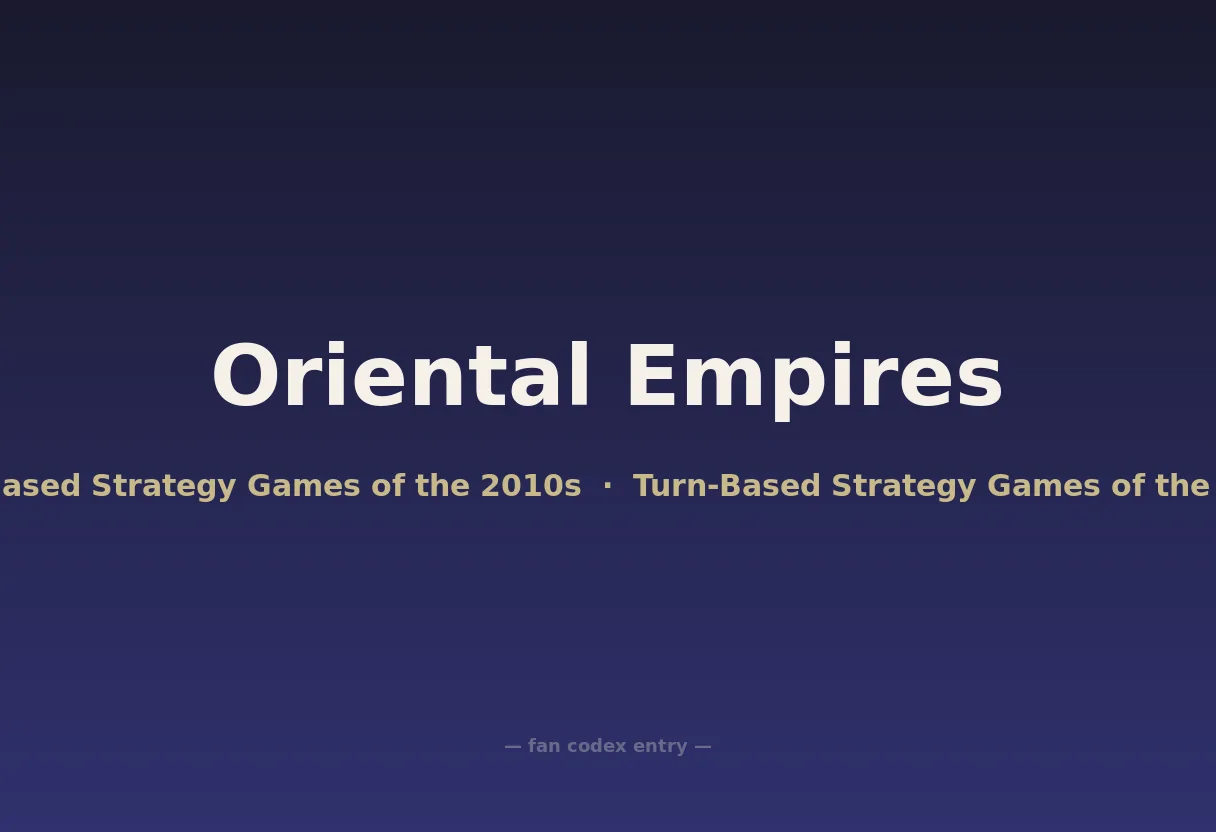 Oriental Empires

ased Strategy Games of the 2010s · Turn-Based Strategy Games of the

— fan codex entry —